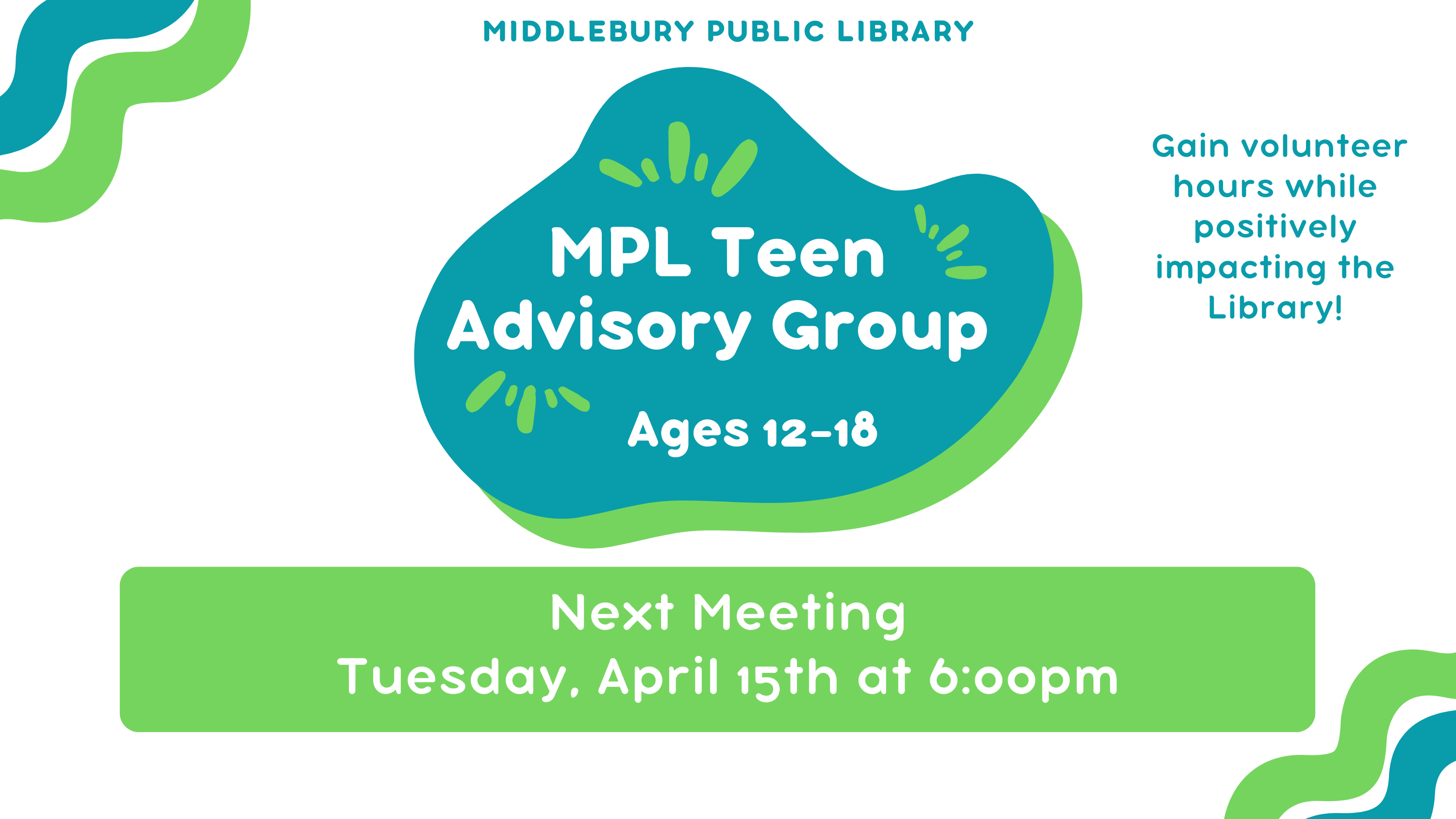 MIDDLEBURY PUBLIC LIBRARY

MPL Teen Advisory Group

Ages 12-18

Gain volunteer hours while positively impacting the Library!

Next Meeting
Tuesday, April 15th at 6:00pm